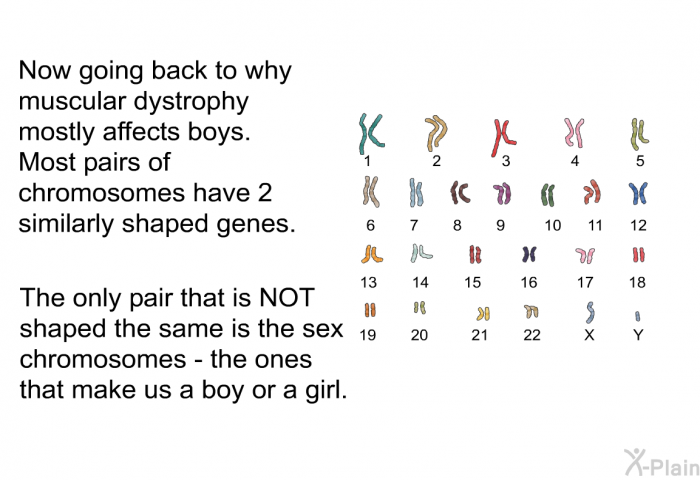 Now going back to why muscular dystrophy mostly affects boys. Most pairs of chromosomes have 2 similarly shaped genes.

The only pair that is NOT shaped the same is the sex chromosomes - the ones that make us a boy or a girl.

1 2 3 4 5
6 7 8 9 10 11 12
13 14 15 16 17 18
19 20 21 22 X Y

X-Plain